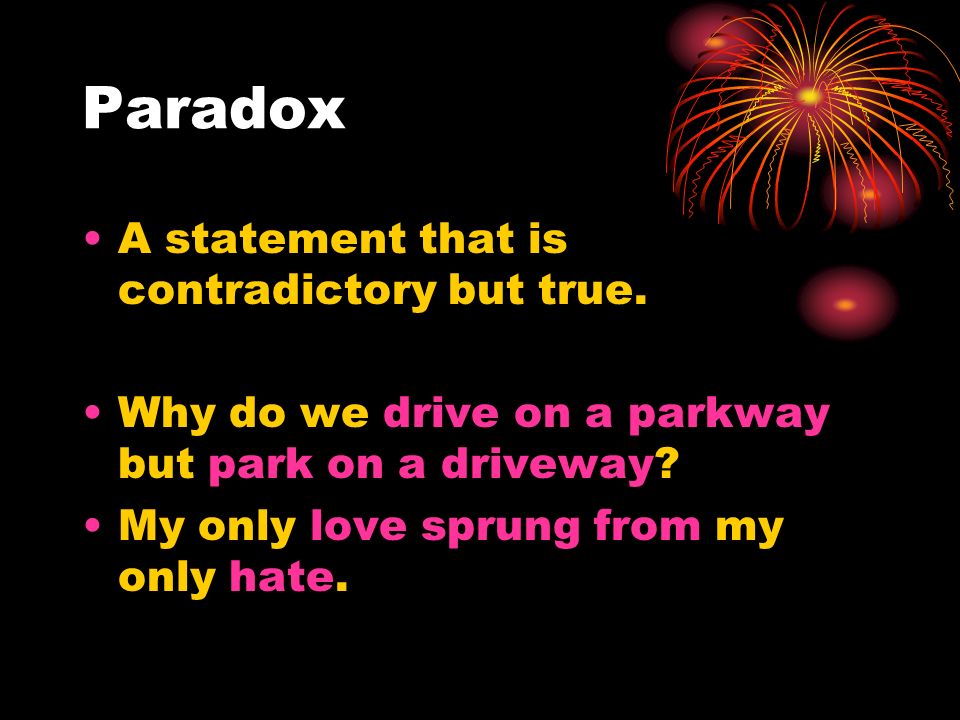 Paradox

• A statement that is contradictory but true.

• Why do we drive on a parkway but park on a driveway?
• My only love sprung from my only hate.